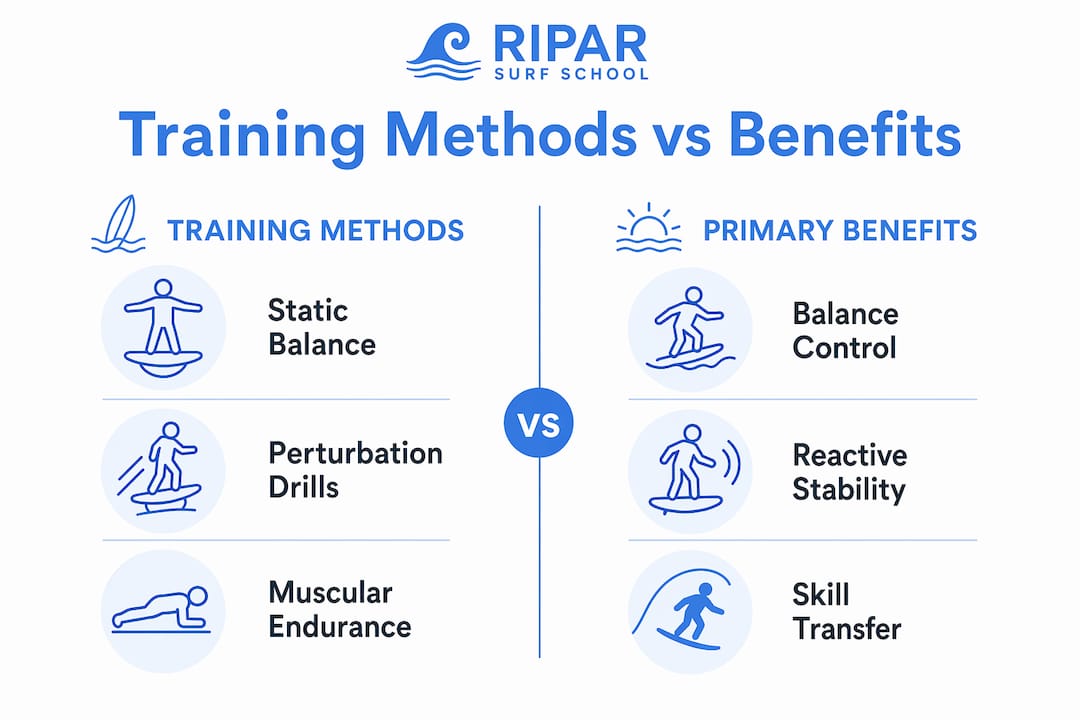 RIPAR
SURF SCHOOL

Training Methods vs Benefits

TRAINING METHODS

Static Balance

Perturbation Drills

Muscular Endurance

VS

PRIMARY BENEFITS

Balance Control

Reactive Stability

Skill Transfer